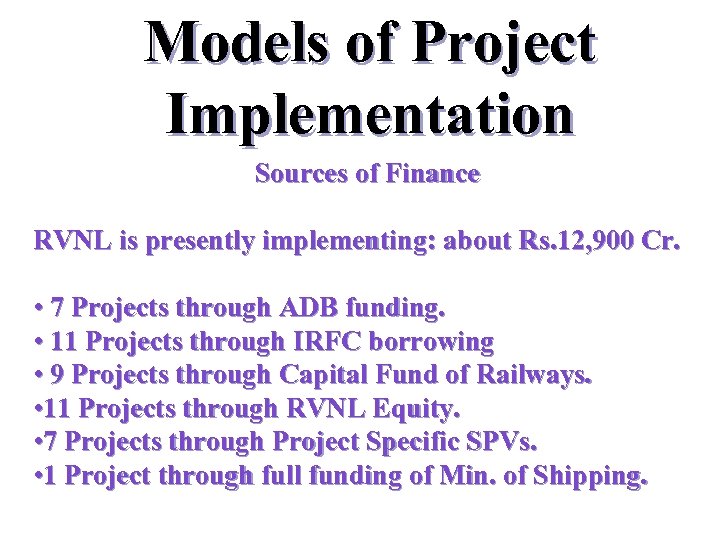 Models of Project Implementation

Sources of Finance

RVNL is presently implementing: about Rs.12,900 Cr.

• 7 Projects through ADB funding.
• 11 Projects through IRFC borrowing
• 9 Projects through Capital Fund of Railways.
•11 Projects through RVNL Equity.
•7 Projects through Project Specific SPVs.
•1 Project through full funding of Min. of Shipping.